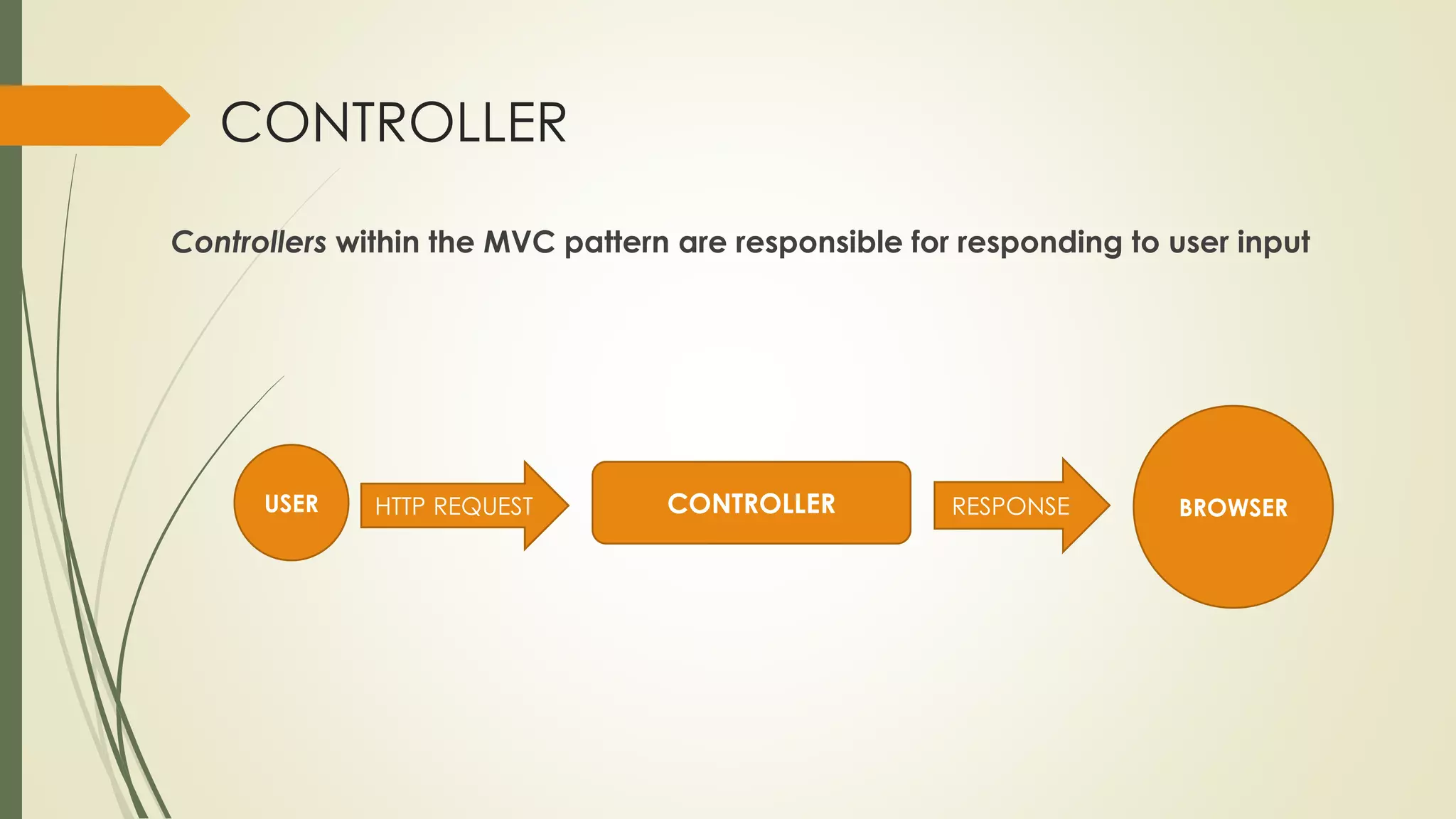 CONTROLLER

Controllers within the MVC pattern are responsible for responding to user input

USER

HTTP REQUEST

CONTROLLER

RESPONSE

BROWSER